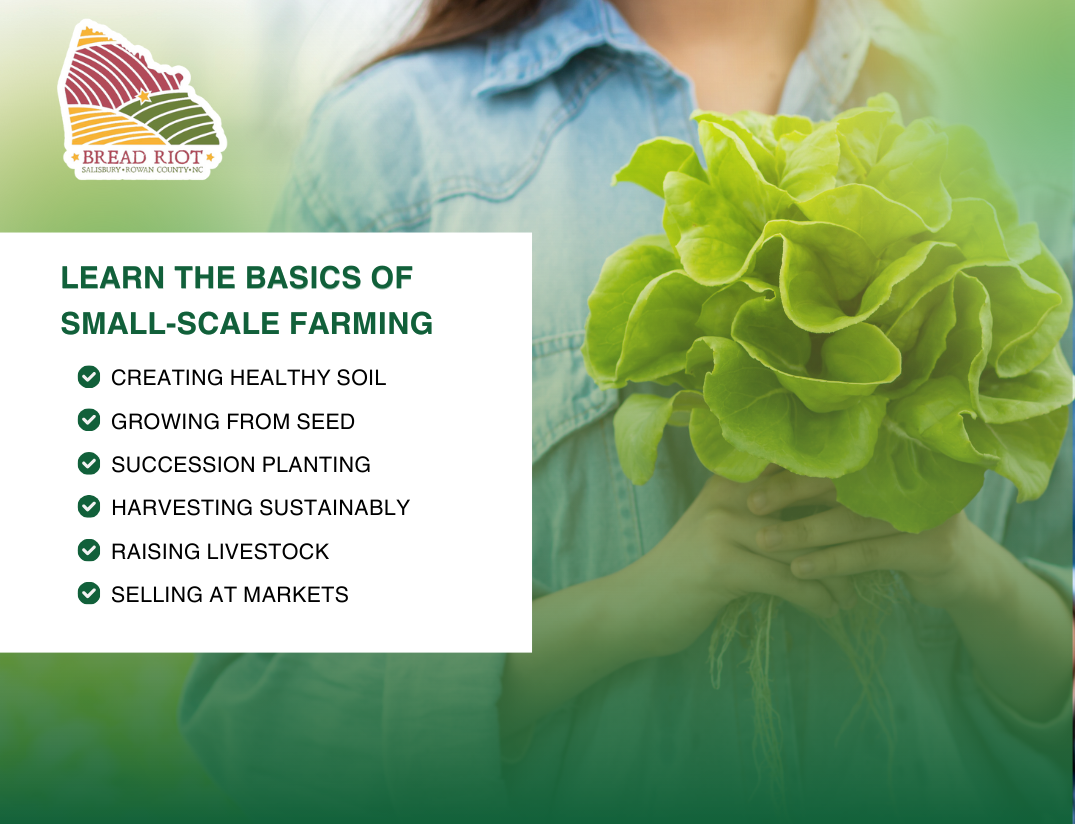 BREAD RIOT
SALISBURY • ROWAN COUNTY • NC

LEARN THE BASICS OF SMALL-SCALE FARMING

CREATING HEALTHY SOIL
GROWING FROM SEED
SUCCESSION PLANTING
HARVESTING SUSTAINABLY
RAISING LIVESTOCK
SELLING AT MARKETS